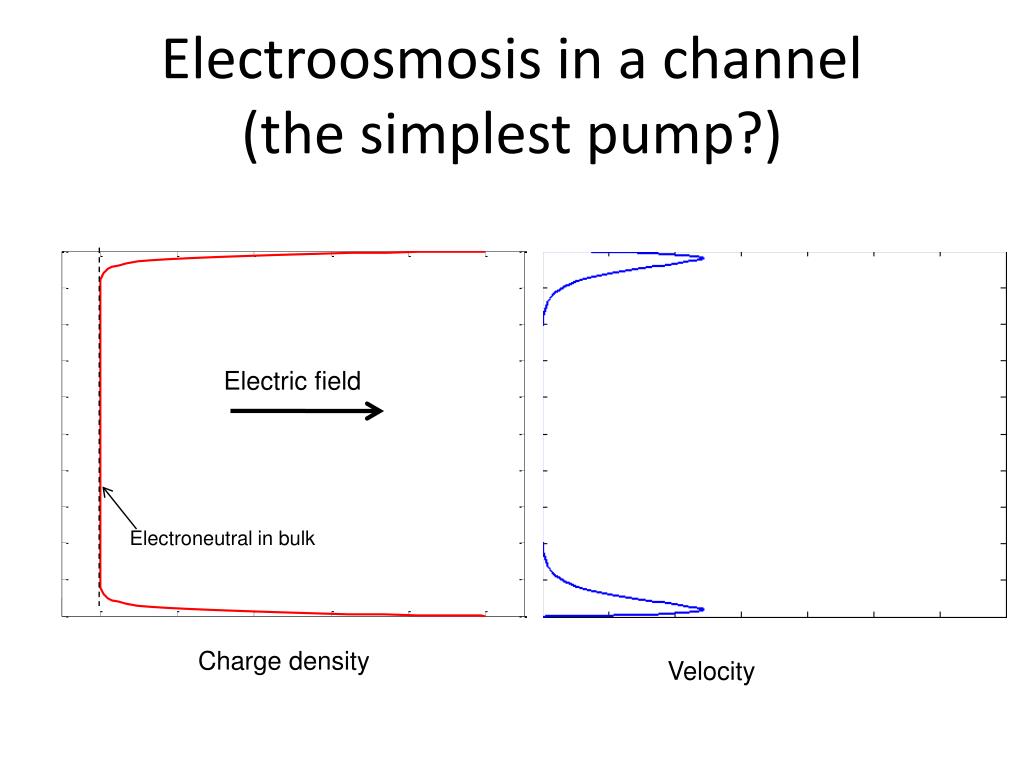 Electroosmosis in a channel
(the simplest pump?)

Electric field

Electroneutral in bulk

Charge density

Velocity